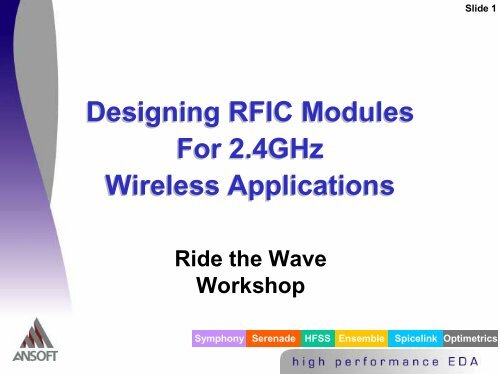 Slide 1

Designing RFIC Modules For 2.4GHz Wireless Applications

Ride the Wave Workshop

ANSOFT

Symphony Serenade HFSS Ensemble Spicelink Optimetrics

high performance EDA